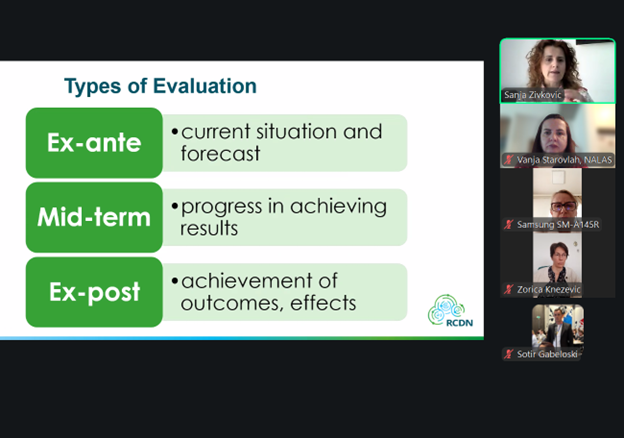 Types of Evaluation

Ex-ante

•current situation and forecast

Mid-term

•progress in achieving results

Ex-post

•achievement of outcomes, effects

RCDN

Sanja Zivkovic

Vanja Starovlah, NALAS

Samsung SM-A145R

Zorica Knezevic

Sotir Gabeloski